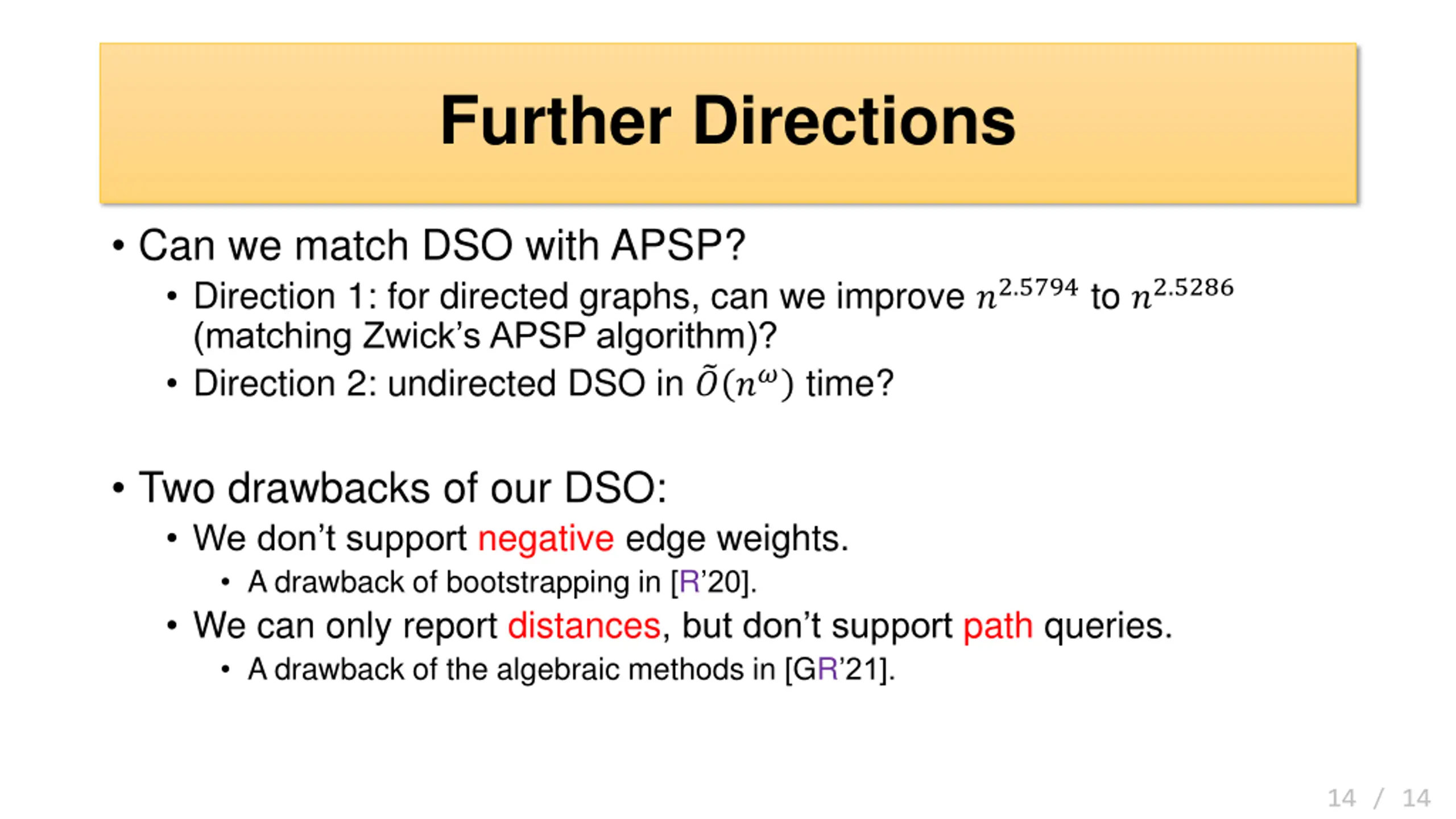 Further Directions

• Can we match DSO with APSP?
  • Direction 1: for directed graphs, can we improve $n^{2.5794}$ to $n^{2.5286}$ (matching Zwick's APSP algorithm)?
  • Direction 2: undirected DSO in $\tilde{O}(n^{\omega})$ time?

• Two drawbacks of our DSO:
  • We don't support negative edge weights.
    • A drawback of bootstrapping in [R'20].
  • We can only report distances, but don't support path queries.
    • A drawback of the algebraic methods in [GR'21].

14 / 14